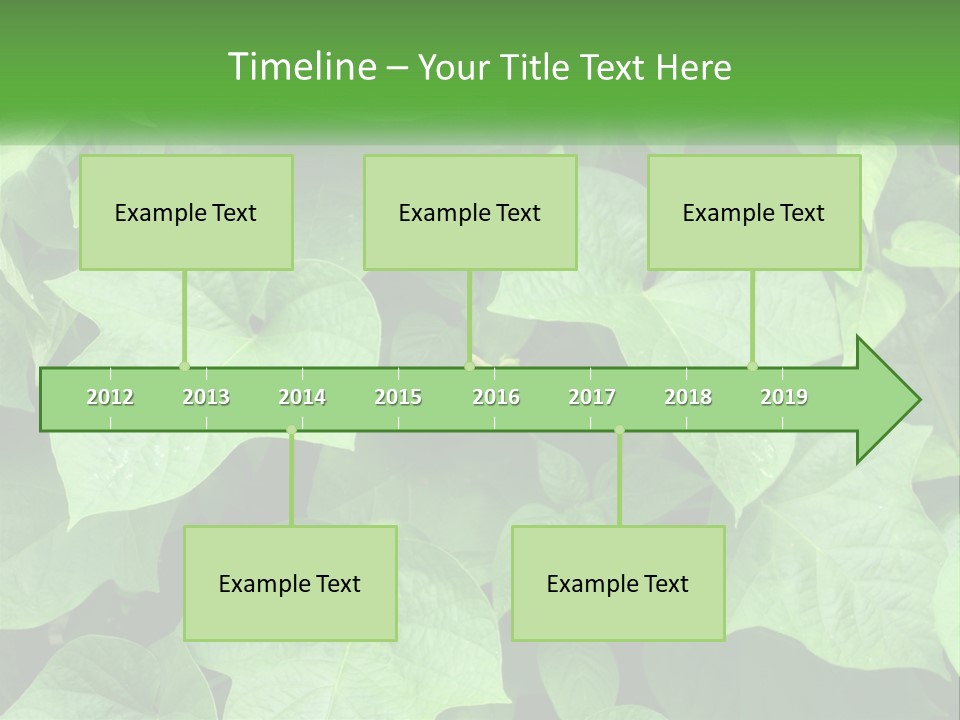 Timeline – Your Title Text Here

Example Text

Example Text

Example Text

2012 2013 2014 2015 2016 2017 2018 2019

Example Text

Example Text